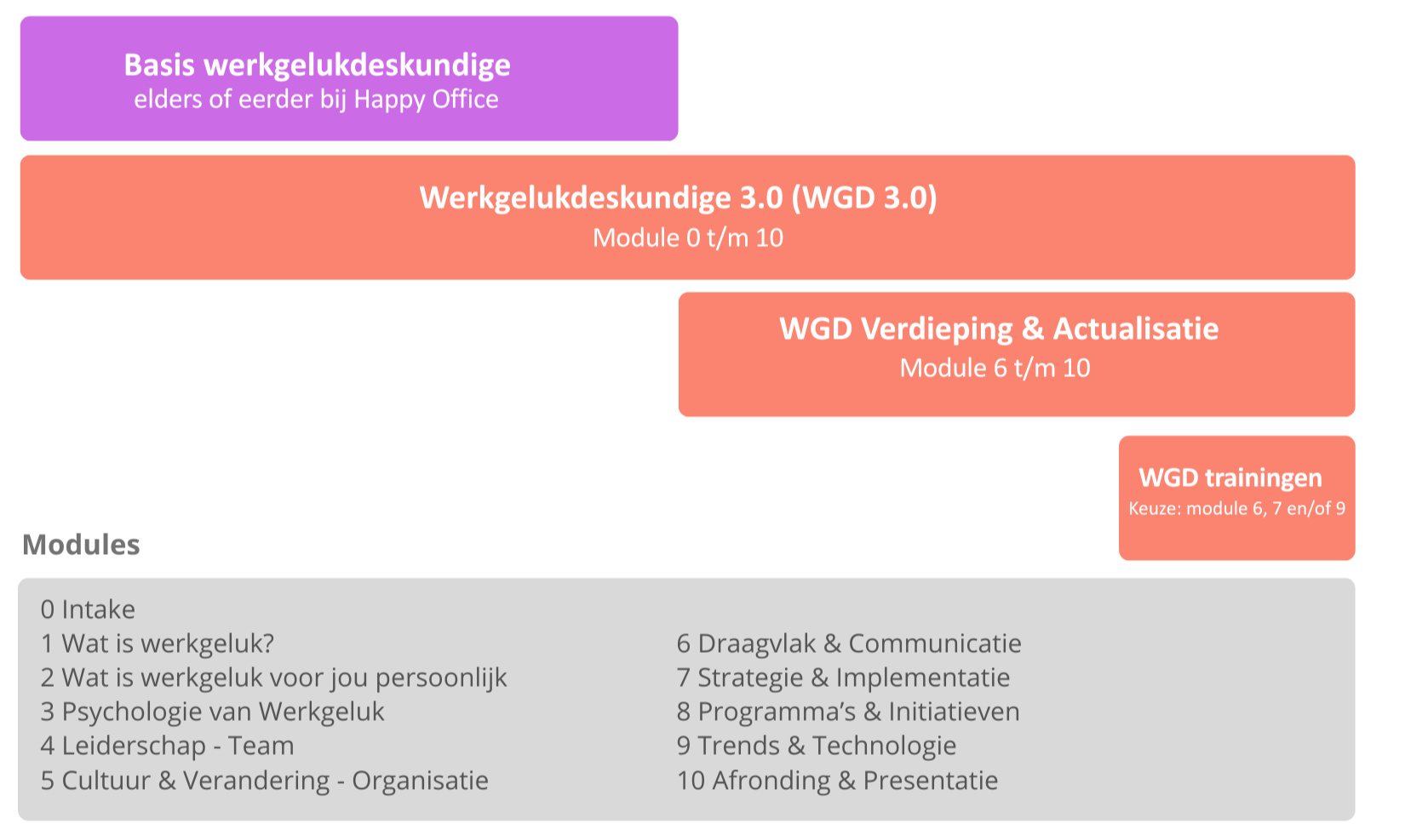 Basis werkgelukdeskundige
elders of eerder bij Happy Office

Werkgelukdeskundige 3.0 (WGD 3.0)
Module 0 t/m 10

WGD Verdieping & Actualisatie
Module 6 t/m 10

WGD trainingen
Keuze: module 6, 7 en/of 9

Modules

0 Intake
1 Wat is werkgeluk?
2 Wat is werkgeluk voor jou persoonlijk
3 Psychologie van Werkgeluk
4 Leiderschap - Team
5 Cultuur & Verandering - Organisatie

6 Draagvlak & Communicatie
7 Strategie & Implementatie
8 Programma's & Initiatieven
9 Trends & Technologie
10 Afronding & Presentatie